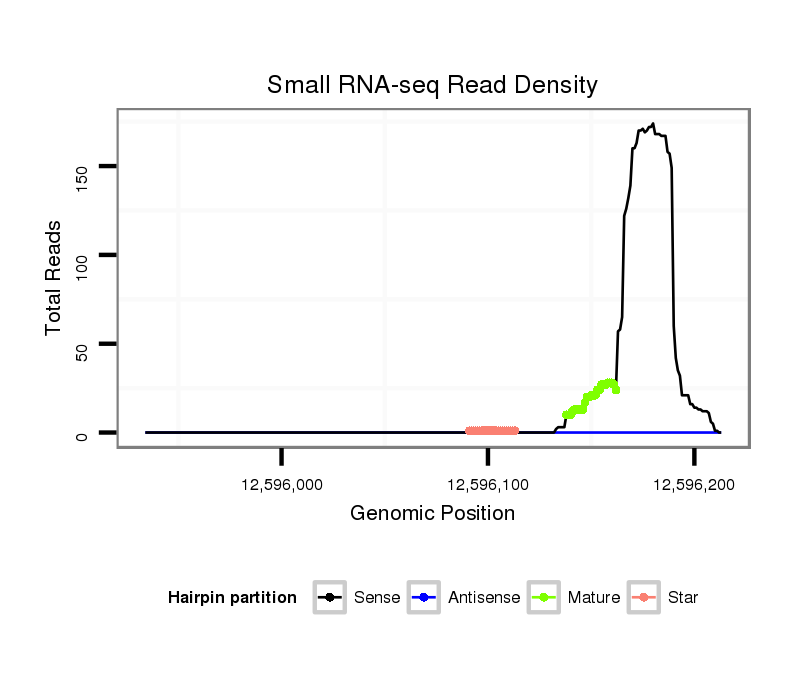 Small RNA-seq Read Density

Total Reads

150
100
50
0

12,596,000
12,596,100
12,596,200

Genomic Position

Hairpin partition
Sense
Antisense
Mature
Star